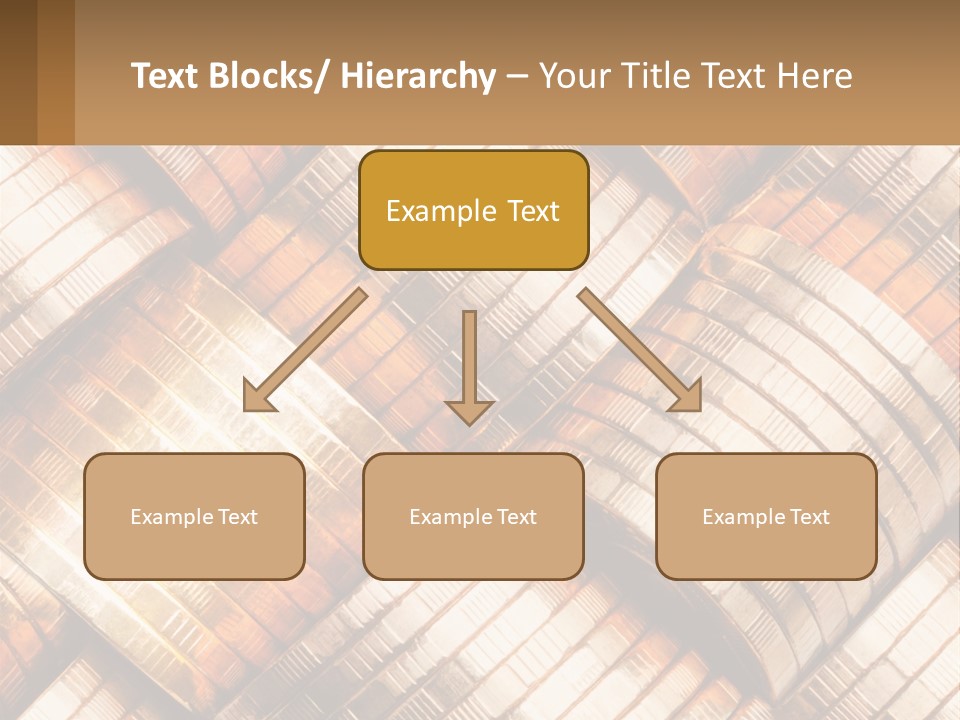 Text Blocks/ Hierarchy – Your Title Text Here

Example Text

Example Text

Example Text

Example Text